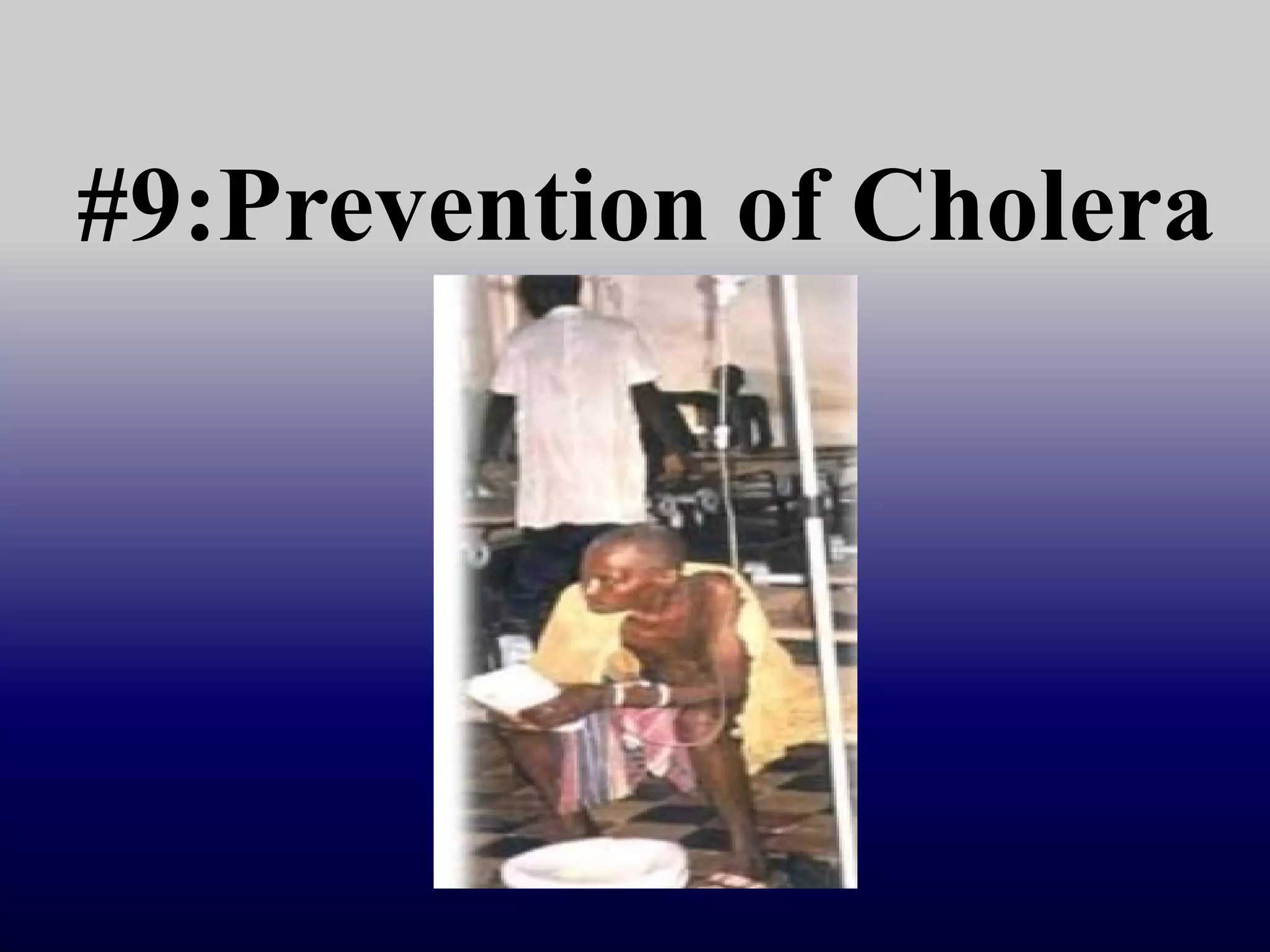 #9:Prevention of Cholera